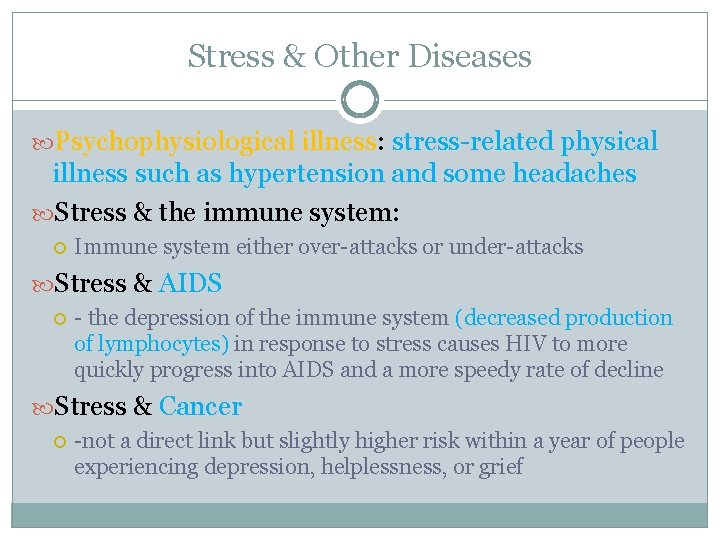 Stress & Other Diseases

Psychophysiological illness: stress-related physical illness such as hypertension and some headaches

Stress & the immune system:

Immune system either over-attacks or under-attacks

Stress & AIDS

- the depression of the immune system (decreased production of lymphocytes) in response to stress causes HIV to more quickly progress into AIDS and a more speedy rate of decline

Stress & Cancer

-not a direct link but slightly higher risk within a year of people experiencing depression, helplessness, or grief